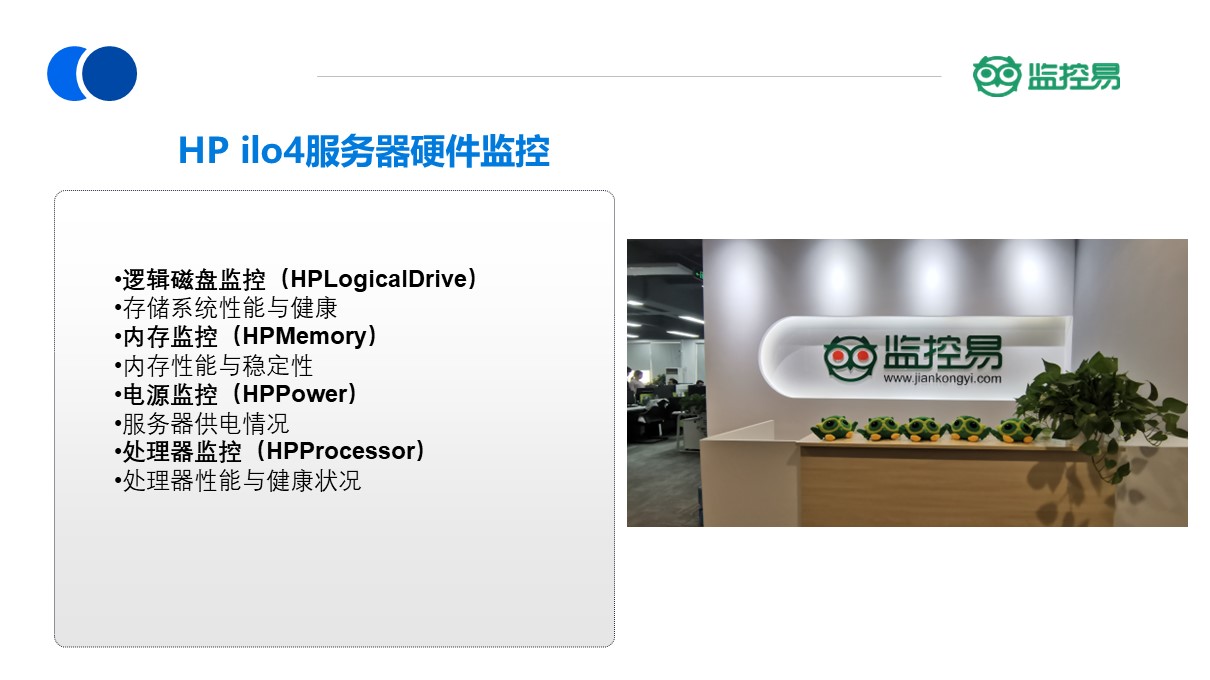 监控易

HP ilo4服务器硬件监控

•逻辑磁盘监控（HPLogicalDrive）
•存储系统性能与健康
•内存监控（HPMemory）
•内存性能与稳定性
•电源监控（HPPower）
•服务器供电情况
•处理器监控（HPProcessor）
•处理器性能与健康状况

监控易
www.jiankongyi.com